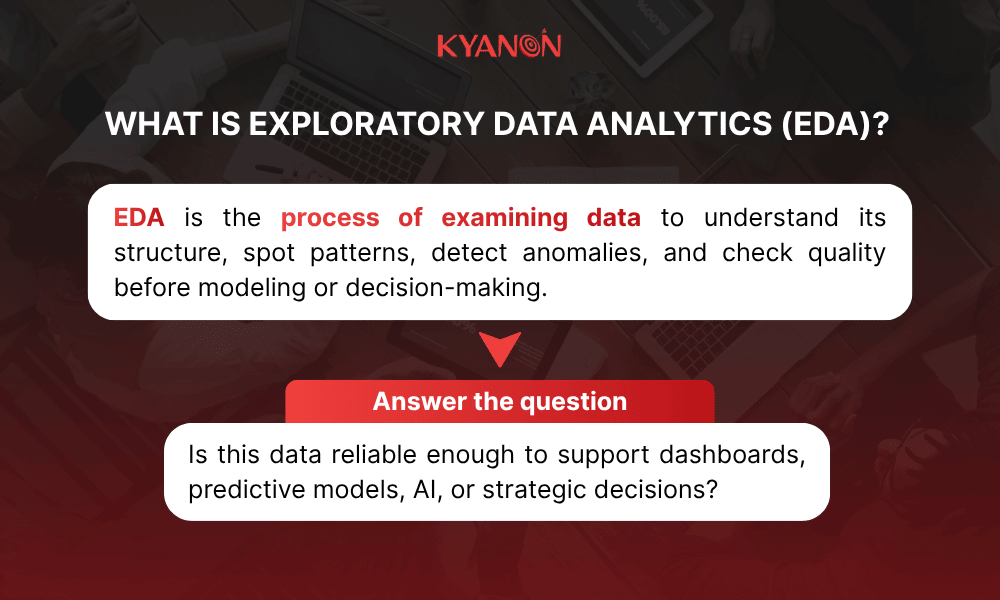 KYANON

WHAT IS EXPLORATORY DATA ANALYTICS (EDA)?

EDA is the process of examining data to understand its structure, spot patterns, detect anomalies, and check quality before modeling or decision-making.

Answer the question

Is this data reliable enough to support dashboards, predictive models, AI, or strategic decisions?